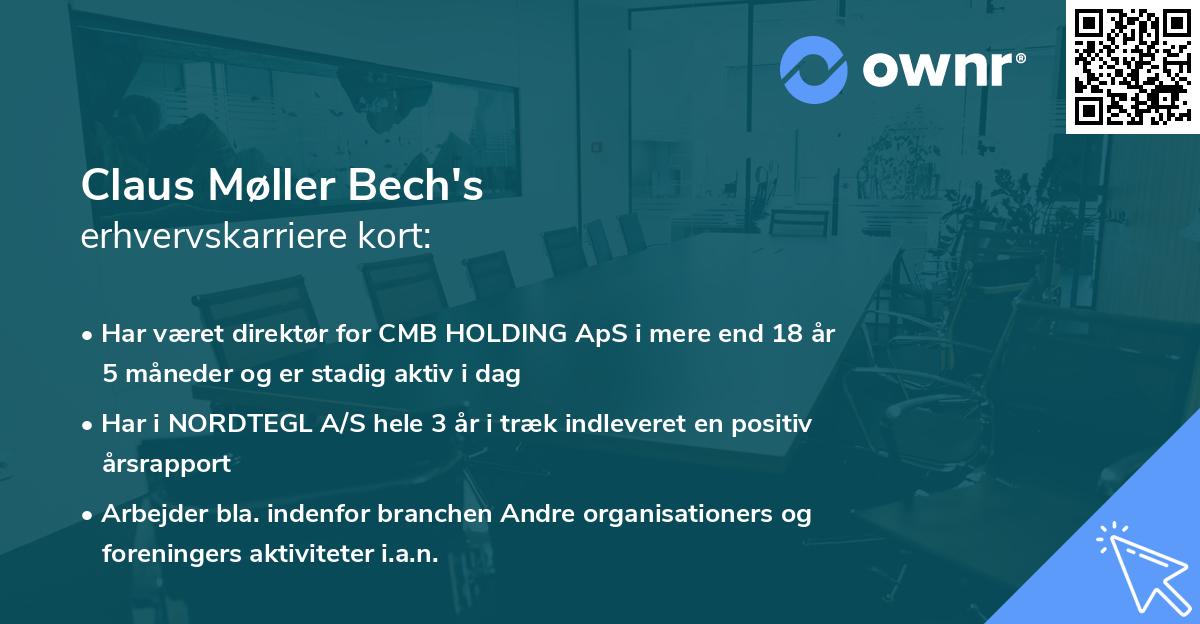 ownr®

Claus Møller Bech's
erhvervskarriere kort:

• Har været direktør for CMB HOLDING ApS i mere end 18 år 5 måneder og er stadig aktiv i dag

• Har i NORDTEGL A/S hele 3 år i træk indleveret en positiv årsrapport

• Arbejder bla. indenfor branchen Andre organisationers og foreningers aktiviteter i.a.n.